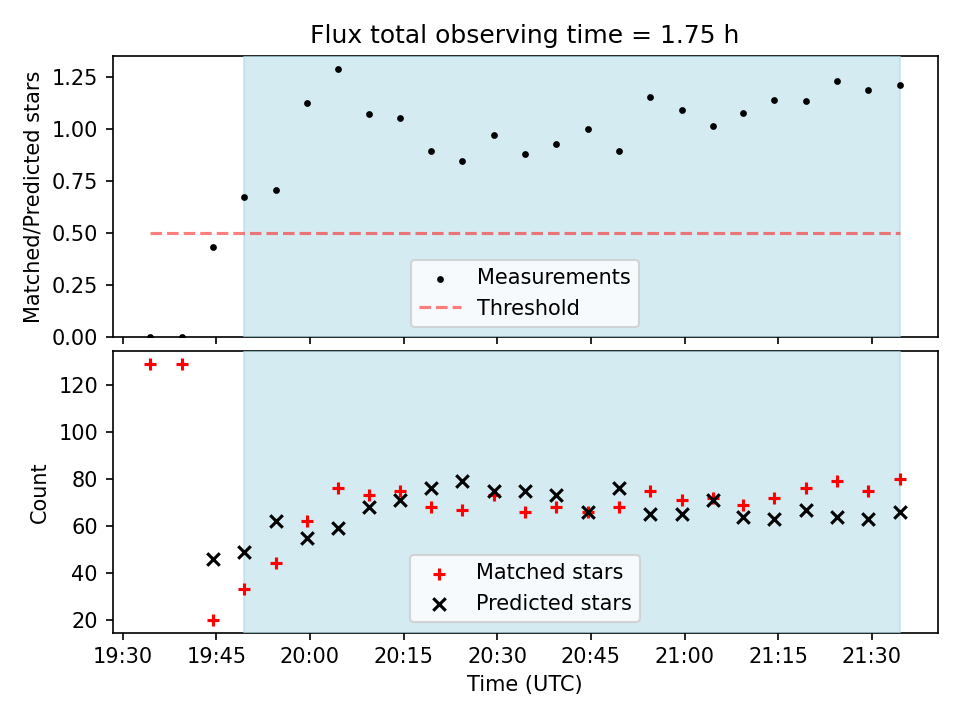 Flux total observing time = 1.75 h

Matched/Predicted stars

1.25
1.00
0.75
0.50
0.25
0.00

Measurements
Threshold

Count

120
100
80
60
40
20

Matched stars
Predicted stars

19:30 19:45 20:00 20:15 20:30 20:45 21:00 21:15 21:30

Time (UTC)